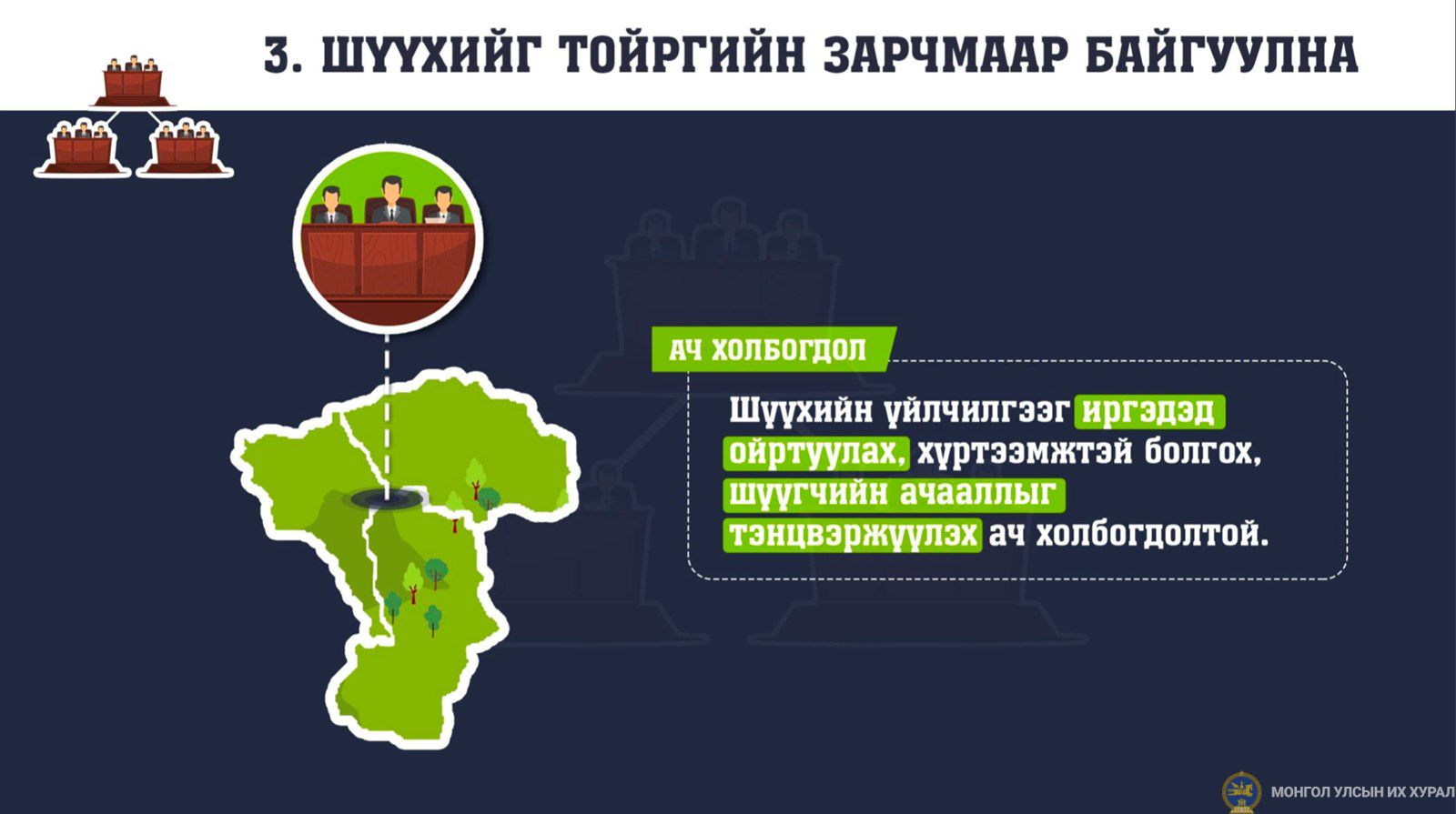 3. ШҮҮХИЙГ ТОЙРГИЙН ЗАРЧМААР БАЙГУУЛНА

АЧ ХОЛБОГДОЛ

Шүүхийн үйлчилгээг иргэдэд ойртуулах, хүртээмжтэй болгох, шүүгчийн ачааллыг тэнцвэржүүлэх ач холбогдолтой.

МОНГОЛ УЛСЫН ИХ ХУРАЛ